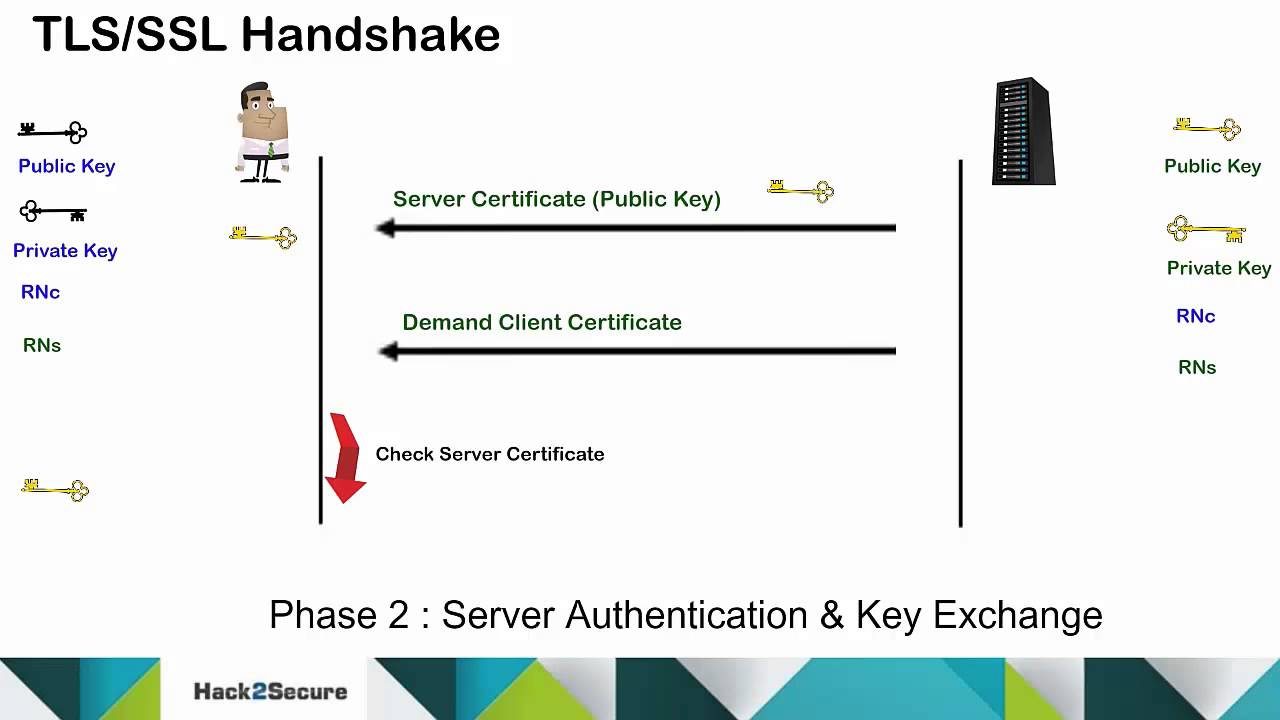 TLS/SSL Handshake

Public Key

Private Key

RNc

RNs

Server Certificate (Public Key)

Demand Client Certificate

Check Server Certificate

Public Key

Private Key

RNc

RNs

Phase 2 : Server Authentication & Key Exchange

Hack2Secure